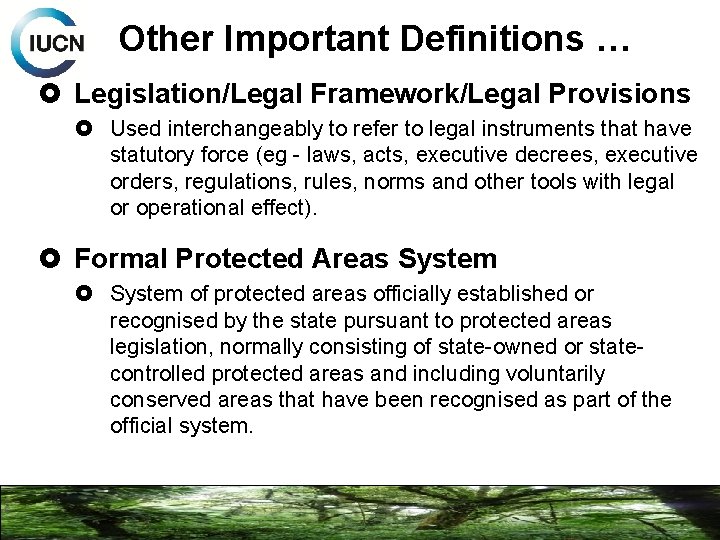 IUCN

Other Important Definitions …

Legislation/Legal Framework/Legal Provisions

Used interchangeably to refer to legal instruments that have statutory force (eg - laws, acts, executive decrees, executive orders, regulations, rules, norms and other tools with legal or operational effect).

Formal Protected Areas System

System of protected areas officially established or recognised by the state pursuant to protected areas legislation, normally consisting of state-owned or state-controlled protected areas and including voluntarily conserved areas that have been recognised as part of the official system.